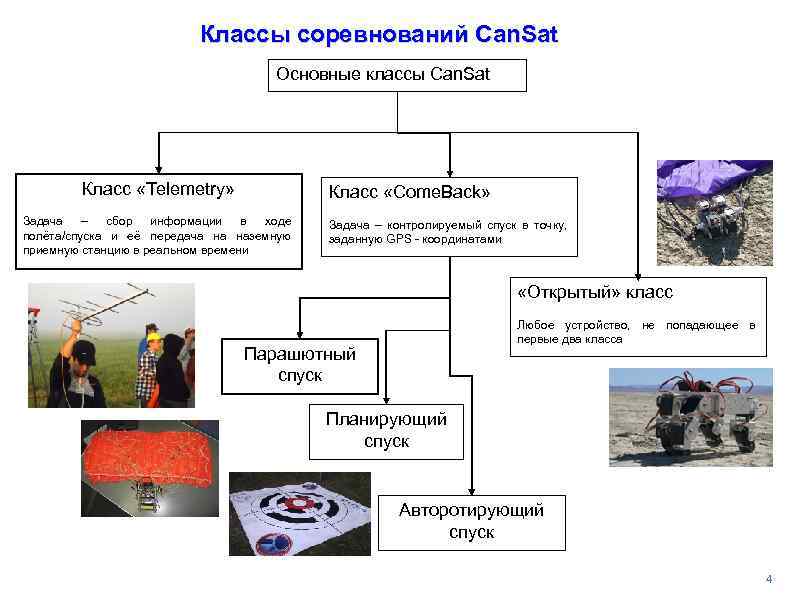 Классы соревнований CanSat

Основные классы CanSat

Класс «Telemetry»

Задача – сбор информации в ходе полёта/спуска и её передача на наземную приемную станцию в реальном времени

Класс «ComeBack»

Задача – контролируемый спуск в точку, заданную GPS - координатами

«Открытый» класс

Любое устройство, не попадающее в первые два класса

Парашютный спуск

Планирующий спуск

Авторотирующий спуск

4